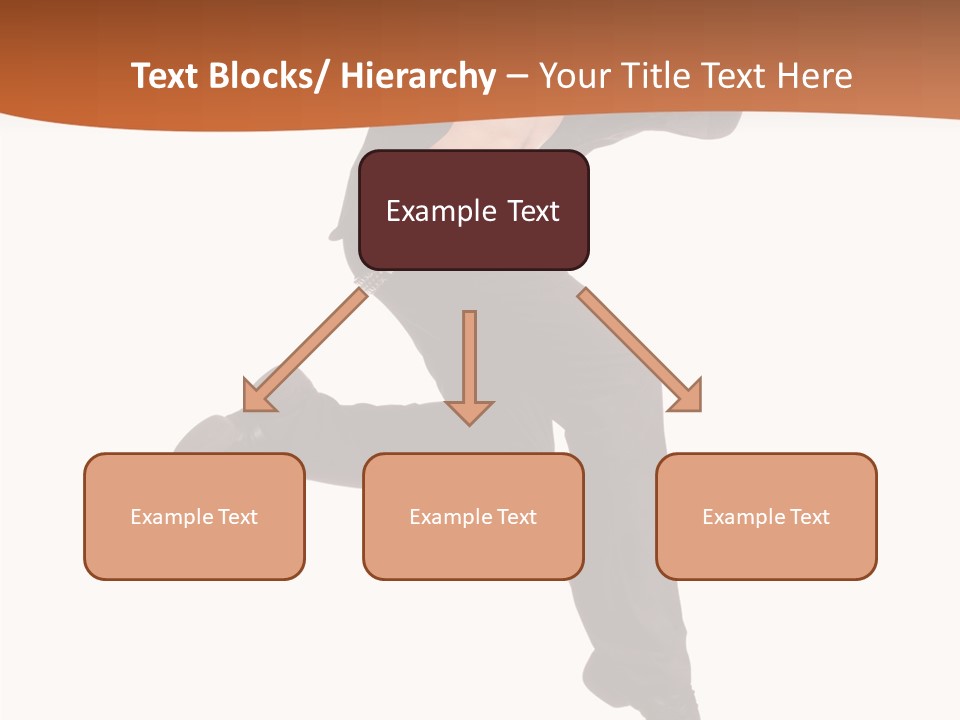 Text Blocks/ Hierarchy – Your Title Text Here

Example Text

Example Text

Example Text

Example Text